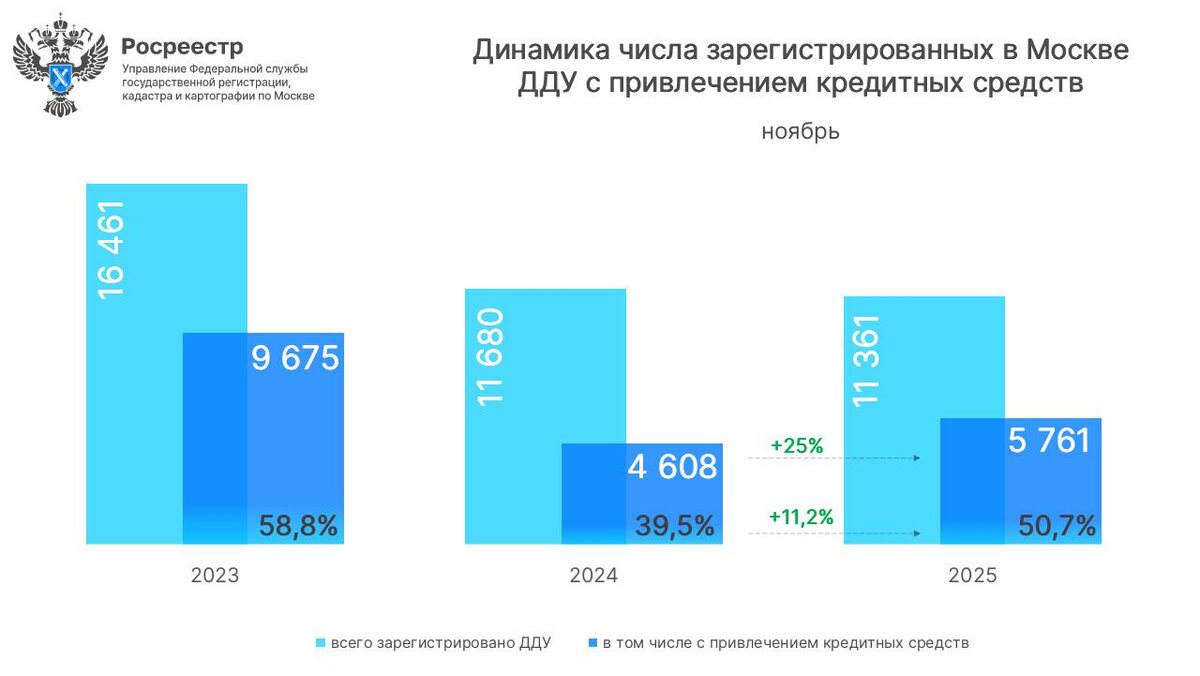 Росреестр
Управление Федеральной службы государственной регистрации, кадастра и картографии по Москве

Динамика числа зарегистрированных в Москве ДДУ с привлечением кредитных средств

ноябрь

16 461
9 675
58,8%
2023

11 680
4 608
39,5%
2024

+25%
+11,2%

11 361
5 761
50,7%
2025

всего зарегистрировано ДДУ
в том числе с привлечением кредитных средств